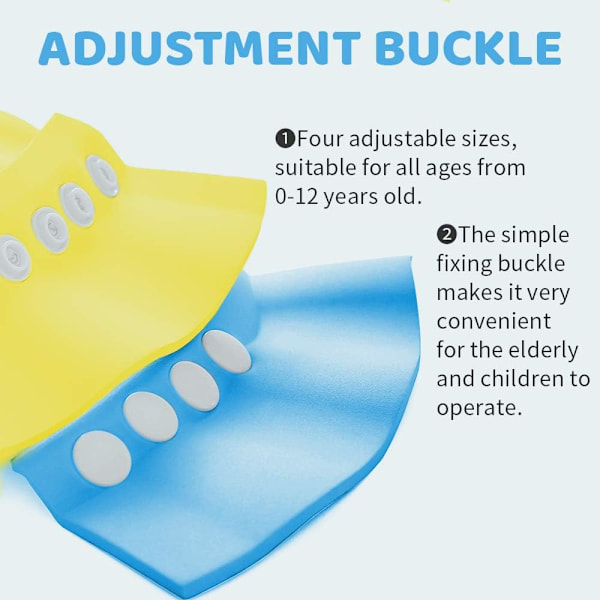 ADJUSTMENT BUCKLE

❶Four adjustable sizes, suitable for all ages from 0-12 years old.

❷The simple fixing buckle makes it very convenient for the elderly and children to operate.